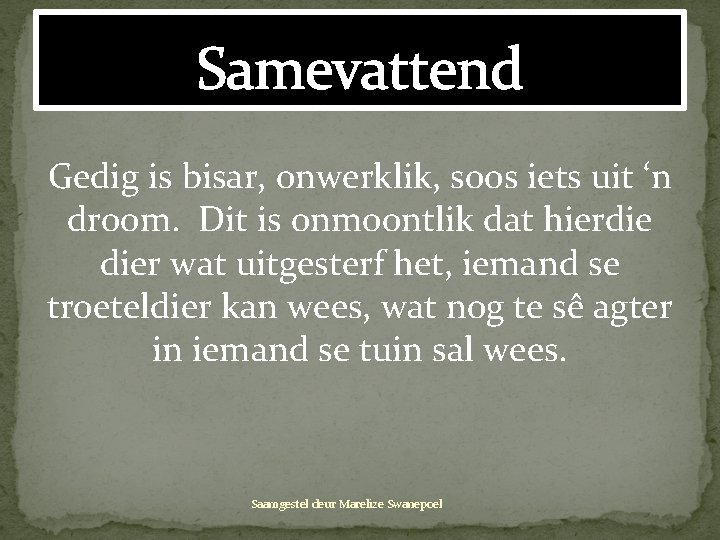 Samevattend

Gedig is bisar, onwerklik, soos iets uit ‘n droom.  Dit is onmoontlik dat hierdie dier wat uitgesterf het, iemand se troeteldier kan wees, wat nog te sê agter in iemand se tuin sal wees.

Saamgestel deur Marelize Swanepoel